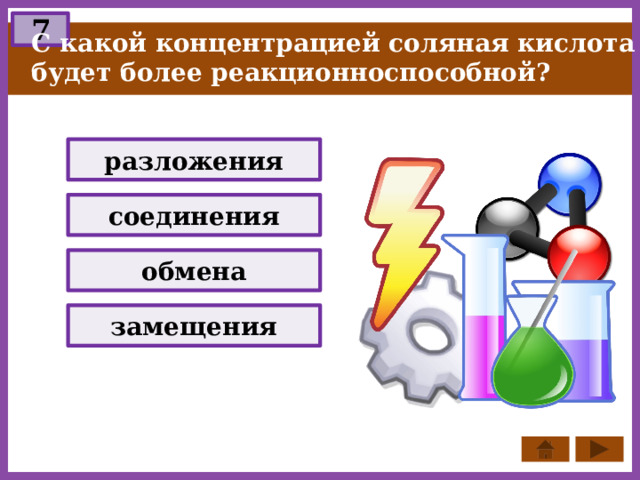 7

С какой концентрацией соляная кислота будет более реакционноспособной?

разложения

соединения

обмена

замещения